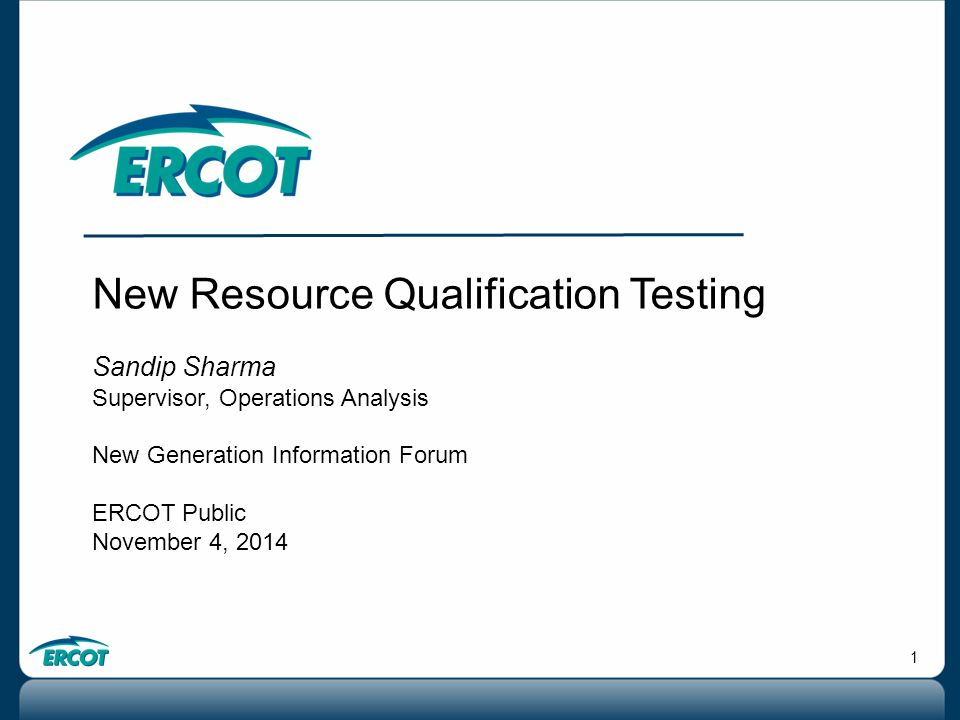 ERCOT

New Resource Qualification Testing

Sandip Sharma
Supervisor, Operations Analysis

New Generation Information Forum

ERCOT Public
November 4, 2014

ERCOT

1